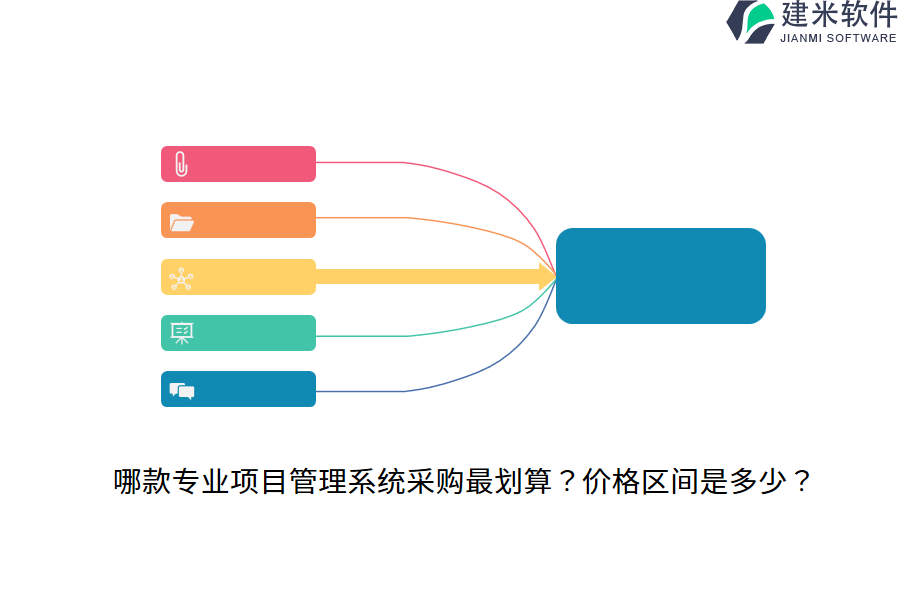 建米软件
JIANMI SOFTWARE

哪款专业项目管理系统采购最划算？价格区间是多少？